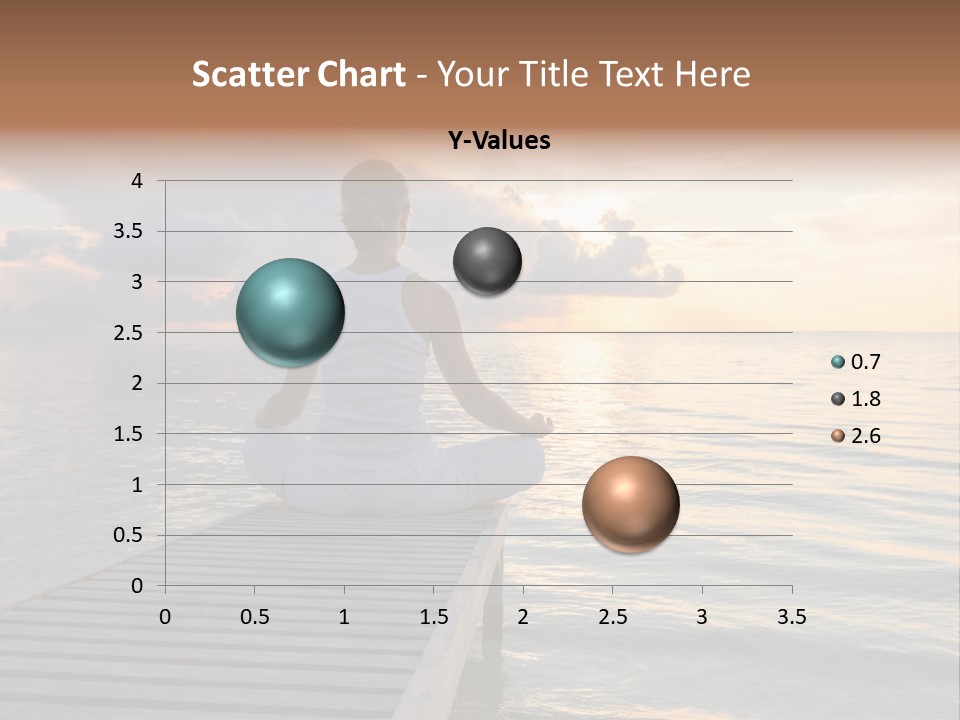 Scatter Chart - Your Title Text Here

Y-Values

4
3.5
3
2.5
2
1.5
1
0.5
0

0 0.5 1 1.5 2 2.5 3 3.5

0.7
1.8
2.6